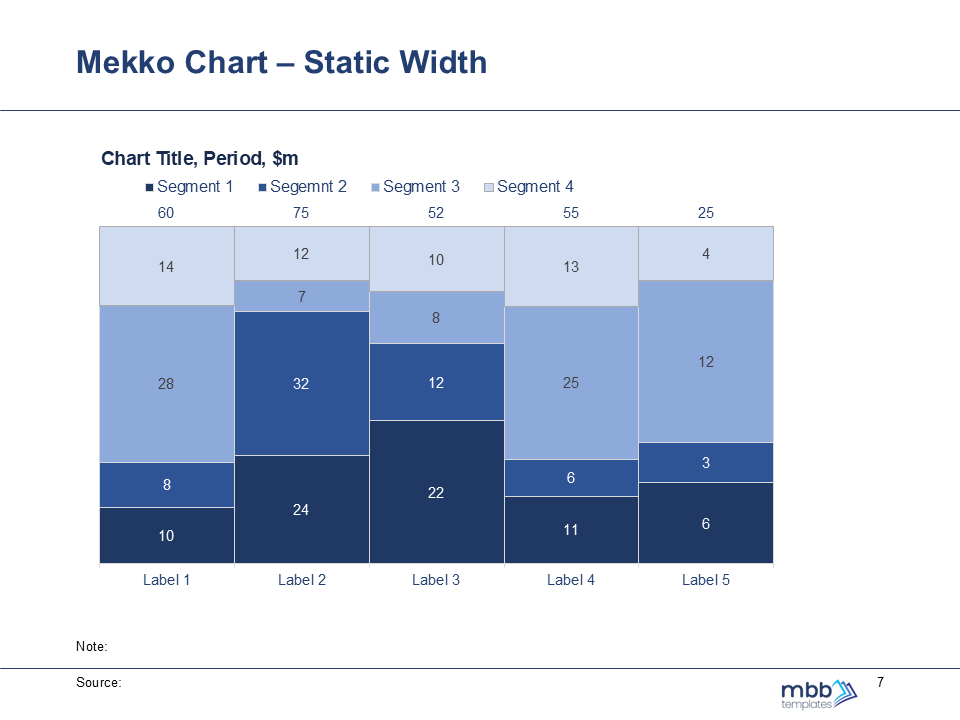 Mekko Chart – Static Width

Chart Title, Period, $m

Segment 1 Segemnt 2 Segment 3 Segment 4

60 75 52 55 25

14 12 10 13 4
7
8
28 32 12 25 12
8
6
3
10 24 22 11 6

Label 1 Label 2 Label 3 Label 4 Label 5

Note:

Source:

mbb templates

7